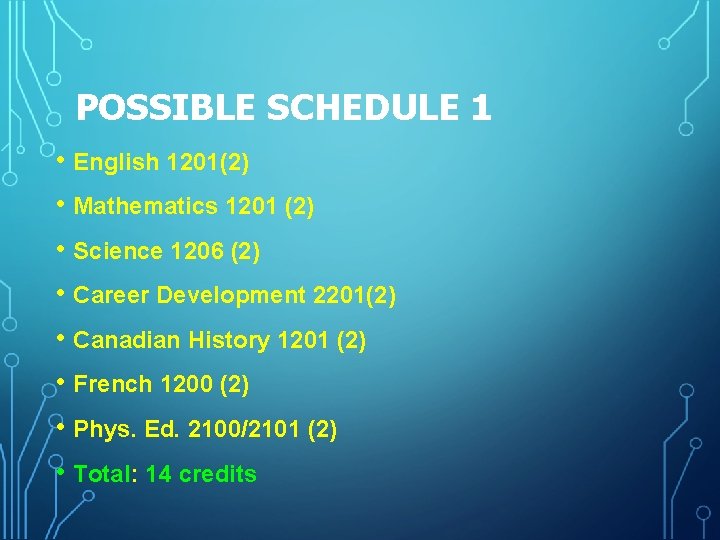 POSSIBLE SCHEDULE 1

• English 1201(2)
• Mathematics 1201 (2)
• Science 1206 (2)
• Career Development 2201(2)
• Canadian History 1201 (2)
• French 1200 (2)
• Phys. Ed. 2100/2101 (2)
• Total: 14 credits